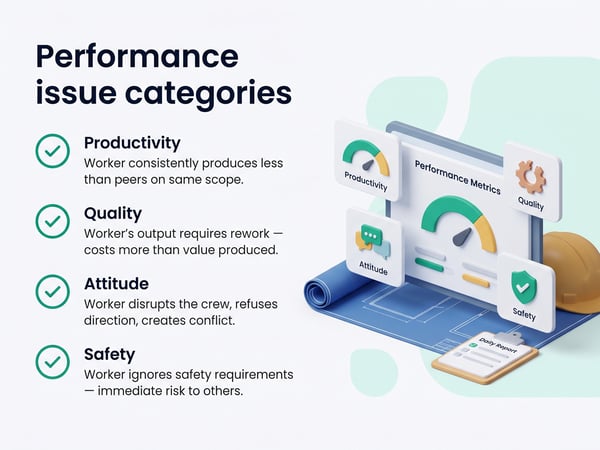 Performance issue categories

Productivity
Worker consistently produces less than peers on same scope.

Quality
Worker's output requires rework — costs more than value produced.

Attitude
Worker disrupts the crew, refuses direction, creates conflict.

Safety
Worker ignores safety requirements — immediate risk to others.

Productivity
Performance Metrics
Quality
Attitude
Safety
Daily Report